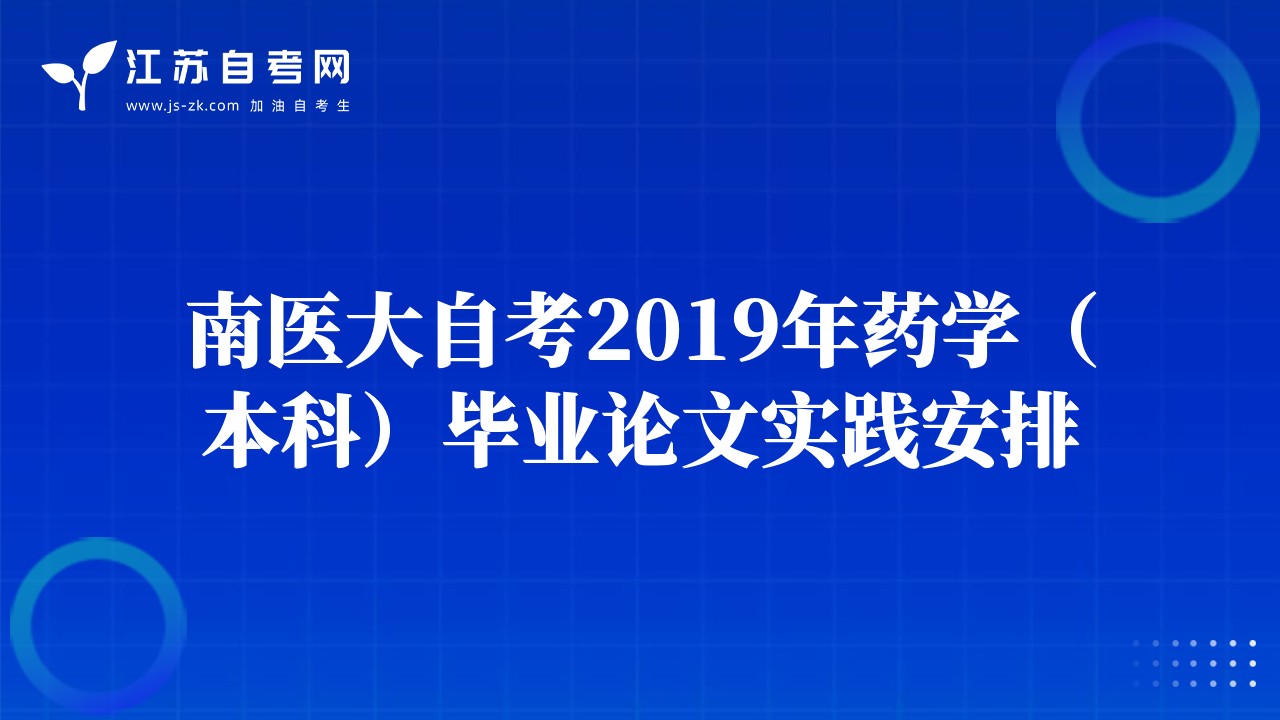 江苏自考网
www.js-zk.com 加油自考生

南医大自考2019年药学（本科）毕业论文实践安排